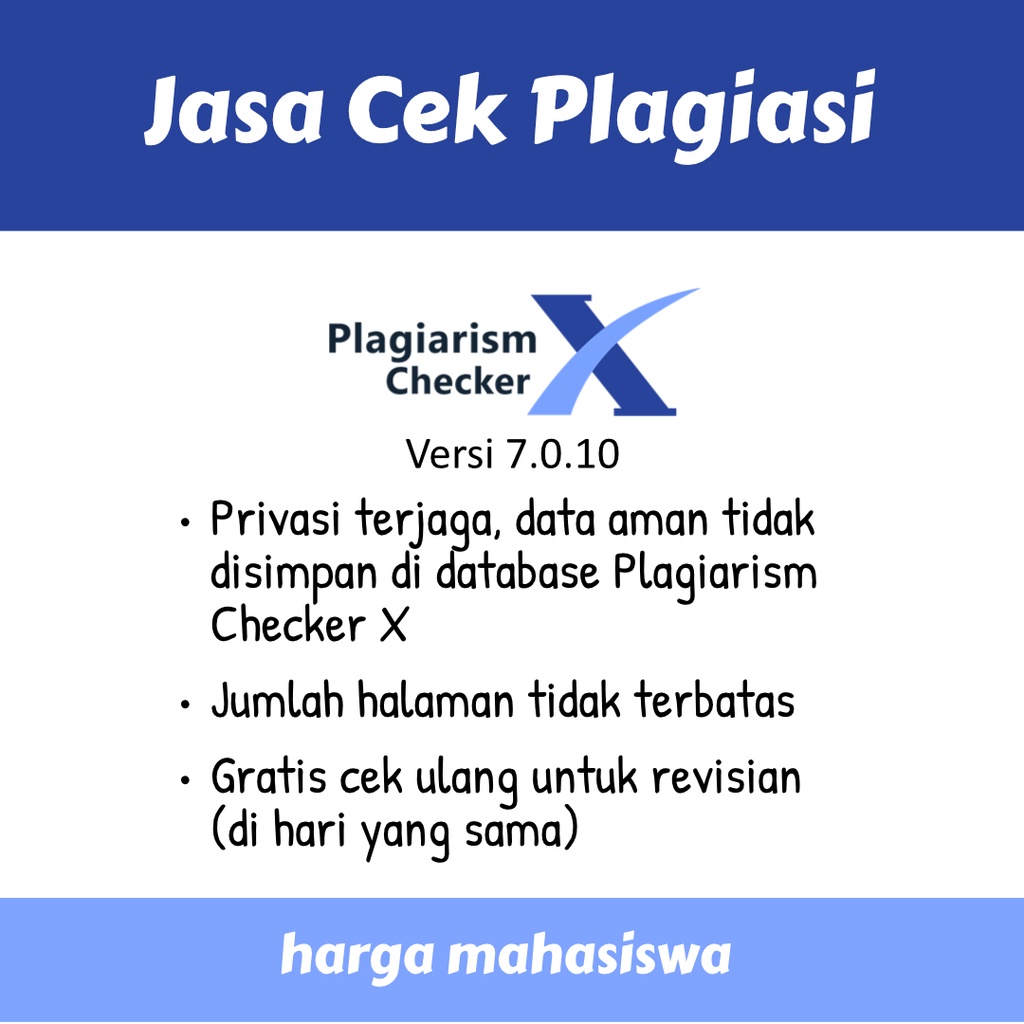 Jasa Cek Plagiasi

Plagiarism Checker X

Versi 7.0.10

• Privasi terjaga, data aman tidak disimpan di database Plagiarism Checker X

• Jumlah halaman tidak terbatas

• Gratis cek ulang untuk revisian (di hari yang sama)

harga mahasiswa